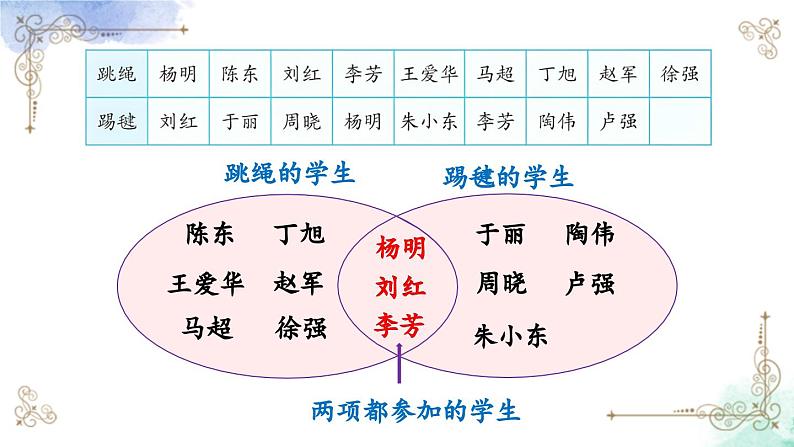 | 跳绳 | 杨明 | 陈东 | 刘红 | 李芳 | 王爱华 | 马超 | 丁旭 | 赵军 | 徐强 |
|---|---|---|---|---|---|---|---|---|---|
| 踢毽 | 刘红 | 于丽 | 周晓 | 杨明 | 朱小东 | 李芳 | 陶伟 | 卢强 | |

跳绳的学生

踢毽的学生

陈东 丁旭

王爱华 赵军

马超 徐强

杨明

刘红

李芳

于丽 陶伟

周晓 卢强

朱小东

两项都参加的学生